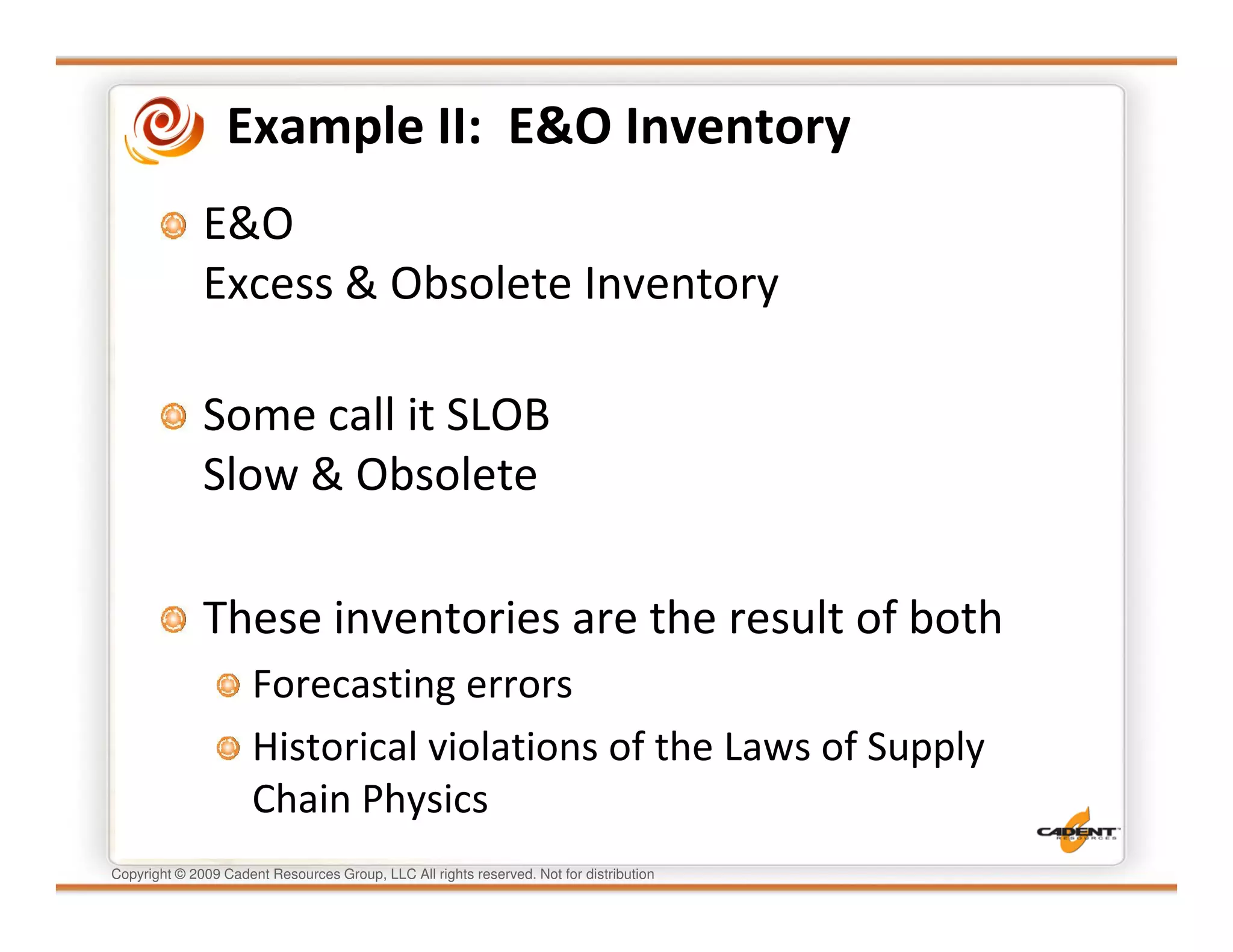 Example II: E&O Inventory

E&O
Excess & Obsolete Inventory

Some call it SLOB
Slow & Obsolete

These inventories are the result of both

Forecasting errors

Historical violations of the Laws of Supply Chain Physics

CADENT RESOURCES

Copyright © 2009 Cadent Resources Group, LLC All rights reserved. Not for distribution